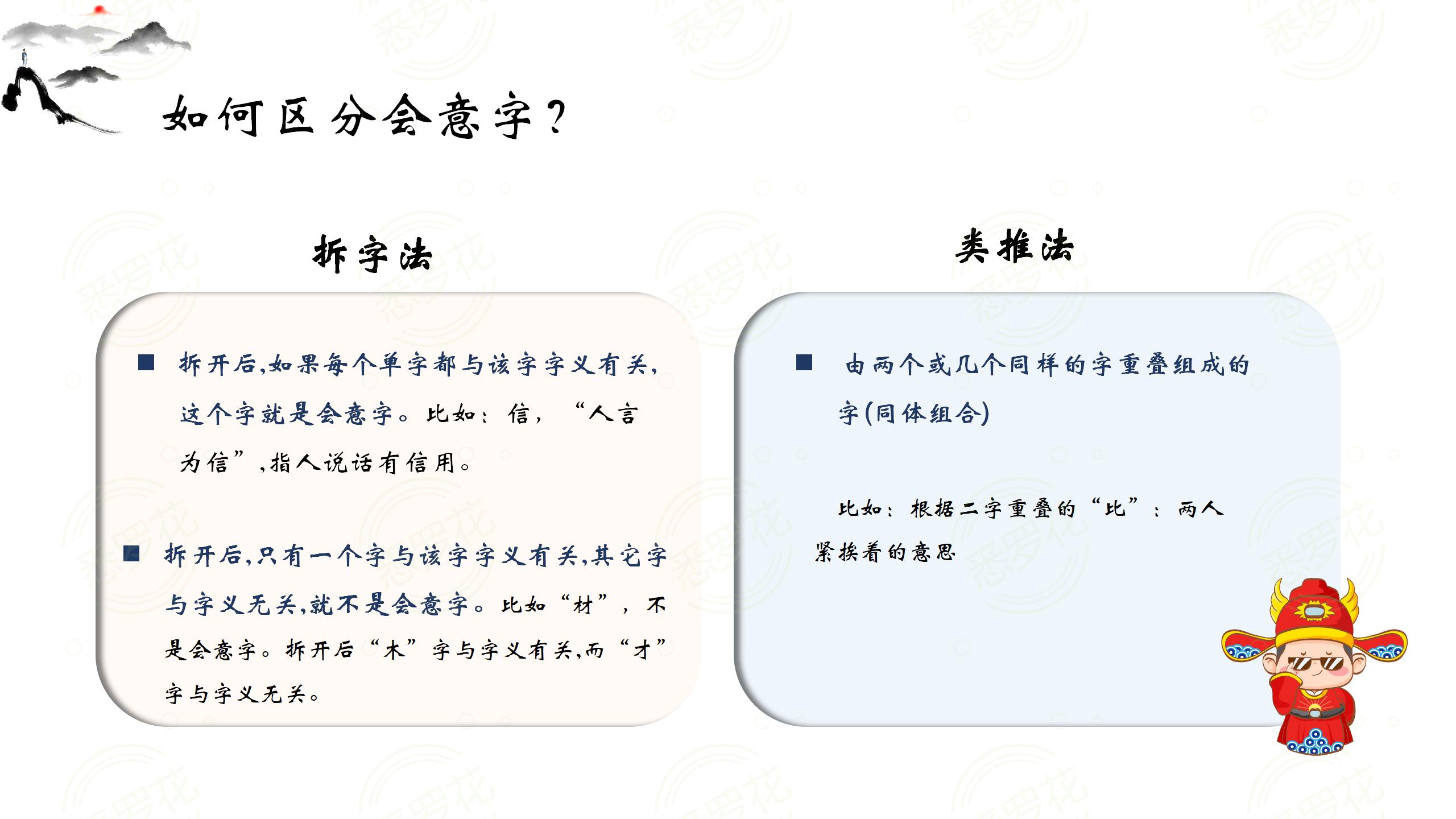 如何区分会意字？

拆字法

■ 拆开后,如果每个单字都与该字字义有关,这个字就是会意字。比如：信，“人言为信”,指人说话有信用。

■ 拆开后,只有一个字与该字字义有关,其它字与字义无关,就不是会意字。比如“材”，不是会意字。拆开后“木”字与字义有关,而“才”字与字义无关。

类推法

■ 由两个或几个同样的字重叠组成的字(同体组合)

比如：根据二字重叠的“比”：两人紧挨着的意思